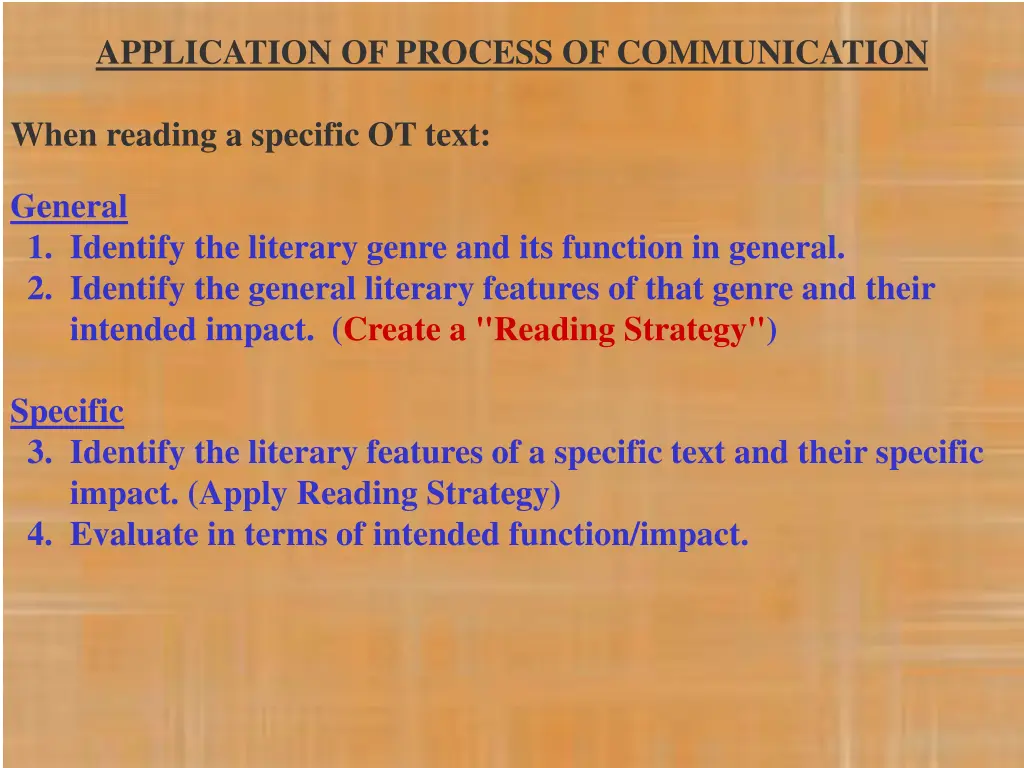 APPLICATION OF PROCESS OF COMMUNICATION

When reading a specific OT text:

General
1. Identify the literary genre and its function in general.
2. Identify the general literary features of that genre and their intended impact. (Create a "Reading Strategy")

Specific
3. Identify the literary features of a specific text and their specific impact. (Apply Reading Strategy)
4. Evaluate in terms of intended function/impact.